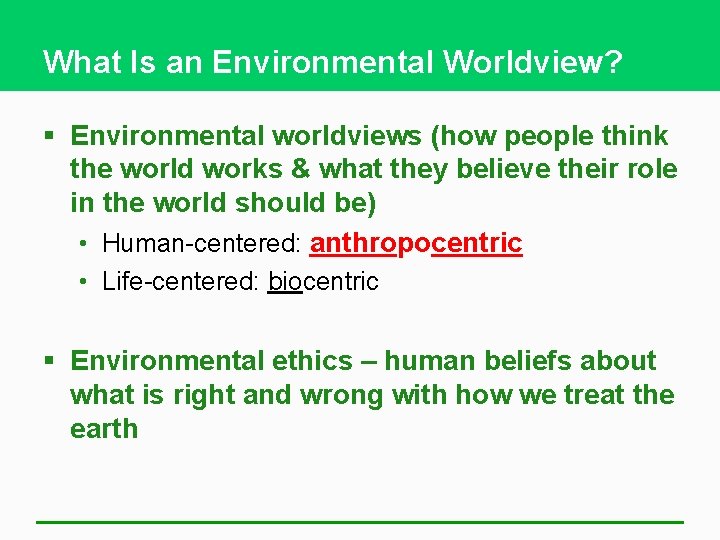 What Is an Environmental Worldview?

▪ Environmental worldviews (how people think the world works & what they believe their role in the world should be)

• Human-centered: anthropocentric

• Life-centered: biocentric

▪ Environmental ethics – human beliefs about what is right and wrong with how we treat the earth